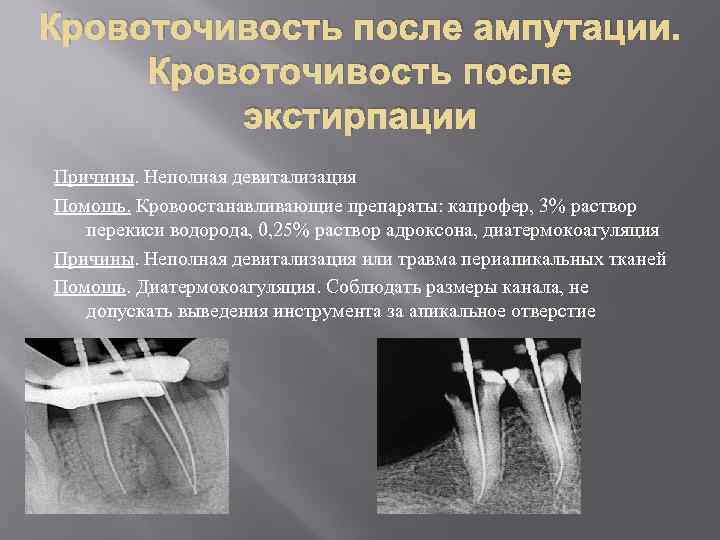 Кровоточивость после ампутации. Кровоточивость после экстирпации

Причины. Неполная девитализация

Помощь. Кровоостанавливающие препараты: капрофер, 3% раствор перекиси водорода, 0,25% раствор адроксона, диатермокоагуляция

Причины. Неполная девитализация или травма периапикальных тканей

Помощь. Диатермокоагуляция. Соблюдать размеры канала, не допускать выведения инструмента за апикальное отверстие